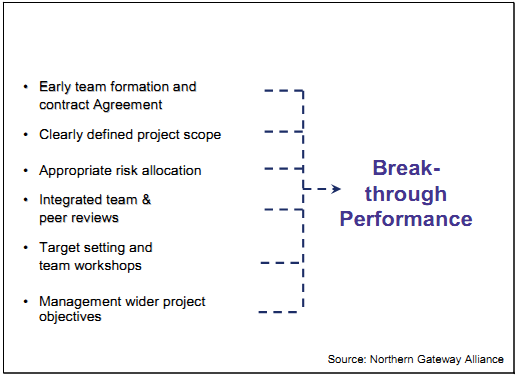 • Early team formation and contract Agreement

• Clearly defined project scope

• Appropriate risk allocation

• Integrated team & peer reviews

• Target setting and team workshops

• Management wider project objectives

Break-through Performance

Source: Northern Gateway Alliance